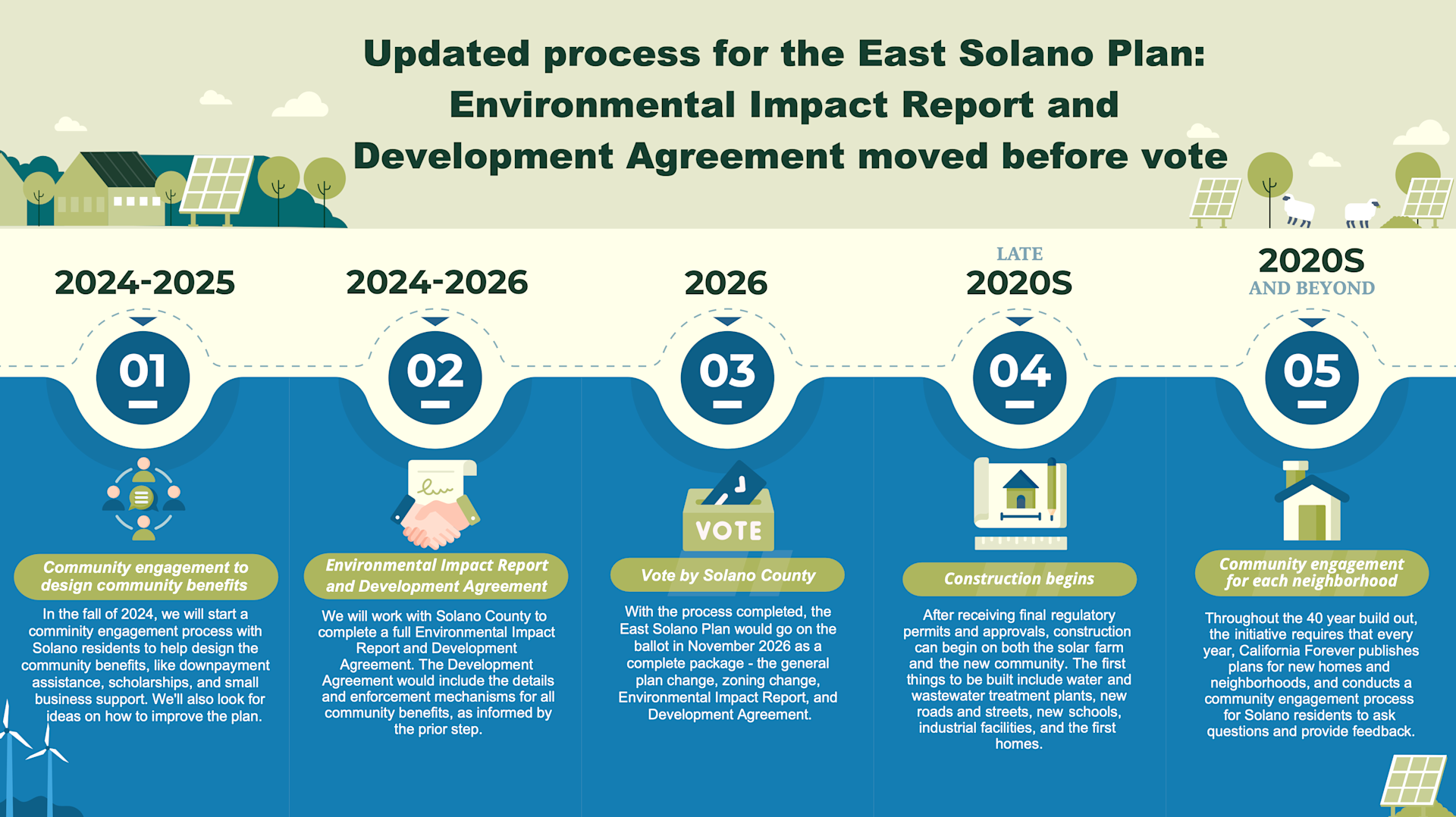 Updated process for the East Solano Plan: Environmental Impact Report and Development Agreement moved before vote

2024-2025

01

Community engagement to design community benefits

In the fall of 2024, we will start a comminity engagement process with Solano residents to help design the community benefits, like downpayment assistance, scholarships, and small business support. We'll also look for ideas on how to improve the plan.

2024-2026

02

Environmental Impact Report and Development Agreement

We will work with Solano County to complete a full Environmental Impact Report and Development Agreement. The Development Agreement would include the details and enforcement mechanisms for all community benefits, as informed by the prior step.

2026

03

VOTE

Vote by Solano County

With the process completed, the East Solano Plan would go on the ballot in November 2026 as a complete package - the general plan change, zoning change, Environmental Impact Report, and Development Agreement.

LATE 2020S

04

Construction begins

After receiving final regulatory permits and approvals, construction can begin on both the solar farm and the new community. The first things to be built include water and wastewater treatment plants, new roads and streets, new schools, industrial facilities, and the first homes.

2020S AND BEYOND

05

Community engagement for each neighborhood

Throughout the 40 year build out, the initiative requires that every year, California Forever publishes plans for new homes and neighborhoods, and conducts a community engagement process for Solano residents to ask questions and provide feedback.